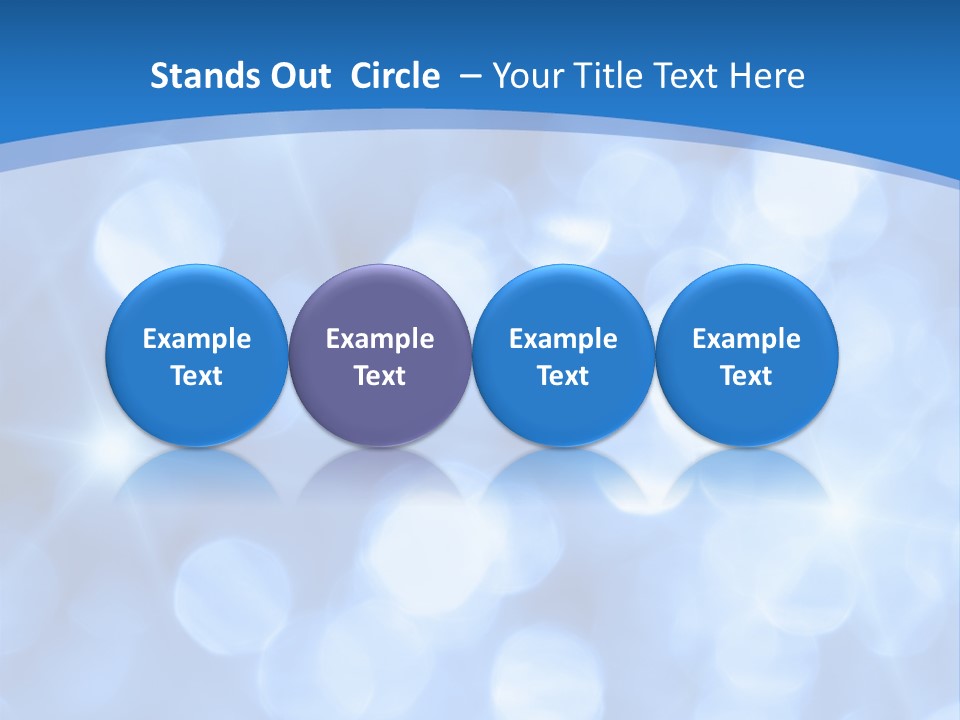 Stands Out Circle – Your Title Text Here

Example Text

Example Text

Example Text

Example Text